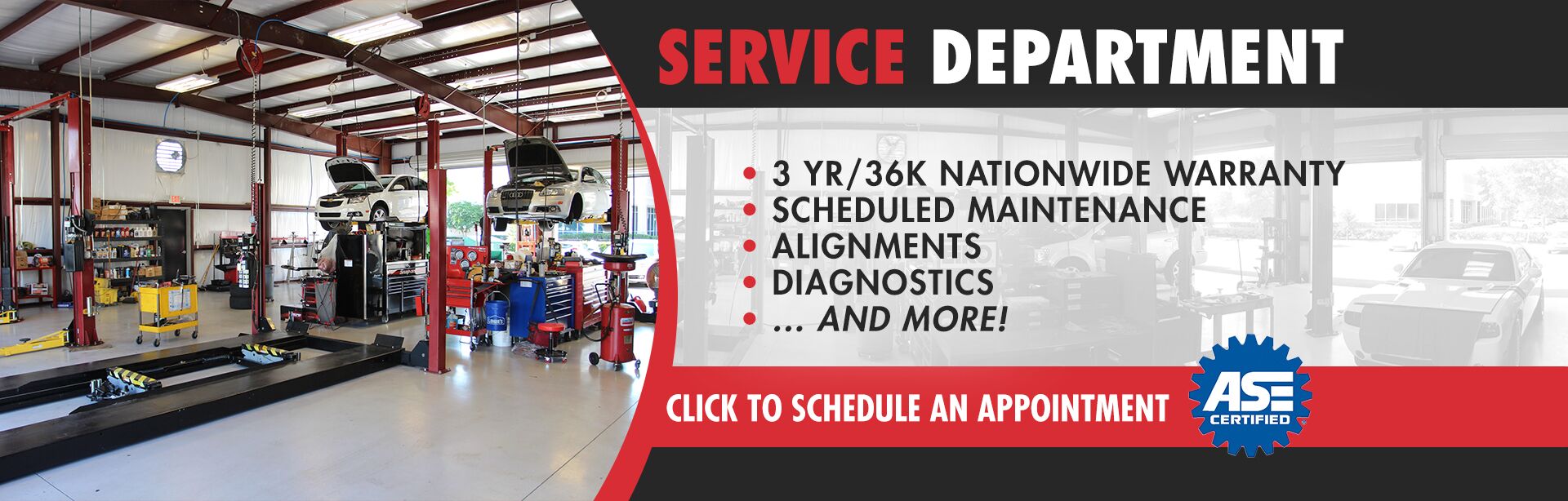 SERVICE DEPARTMENT

• 3 YR/36K NATIONWIDE WARRANTY
• SCHEDULED MAINTENANCE
• ALIGNMENTS
• DIAGNOSTICS
• ... AND MORE!

CLICK TO SCHEDULE AN APPOINTMENT

ASE CERTIFIED